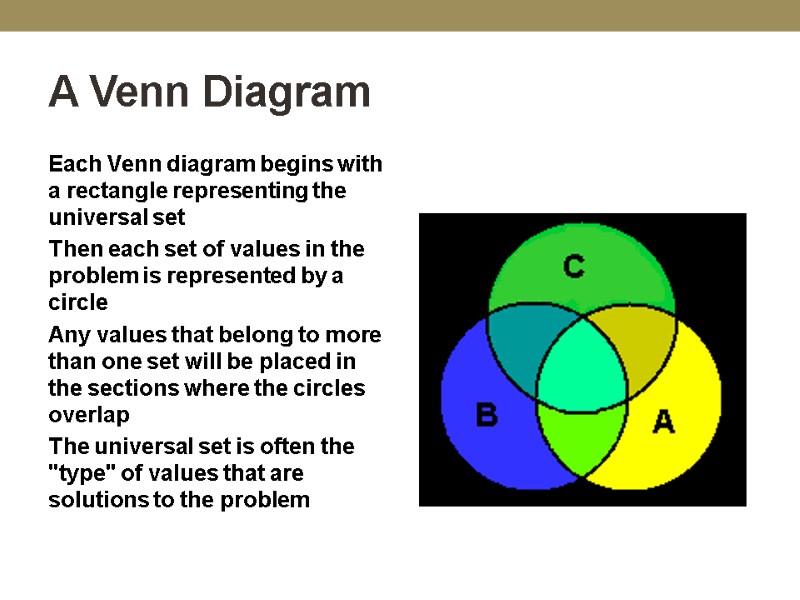 A Venn Diagram

Each Venn diagram begins with a rectangle representing the universal set

Then each set of values in the problem is represented by a circle

Any values that belong to more than one set will be placed in the sections where the circles overlap

The universal set is often the "type" of values that are solutions to the problem

C

B

A